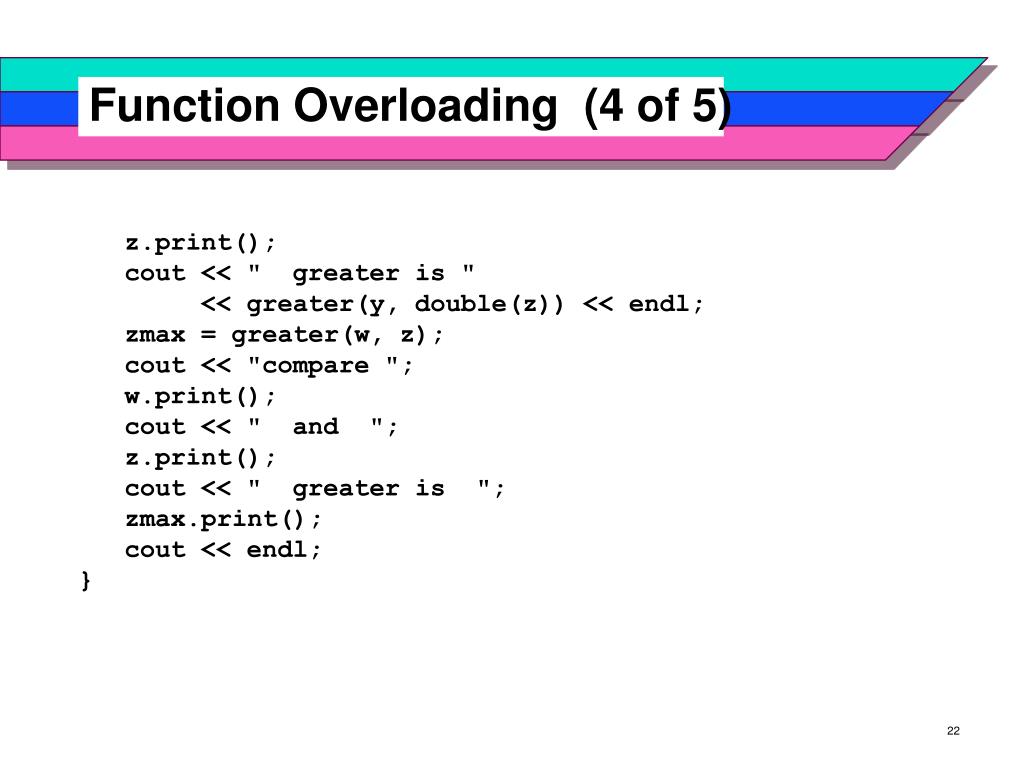 Function Overloading (4 of 5)

z.print();
cout << "  greater is "
     << greater(y, double(z)) << endl;
zmax = greater(w, z);
cout << "compare ";
w.print();
cout << "  and  ";
z.print();
cout << "  greater is  ";
zmax.print();
cout << endl;
}

22